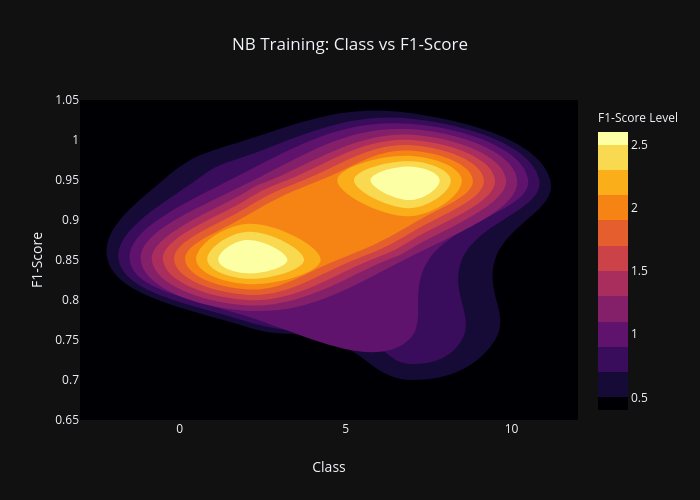 NB Training: Class vs F1-Score

F1-Score

1.05
1
0.95
0.9
0.85
0.8
0.75
0.7
0.65

0
5
10

Class

F1-Score Level
2.5
2
1.5
1
0.5